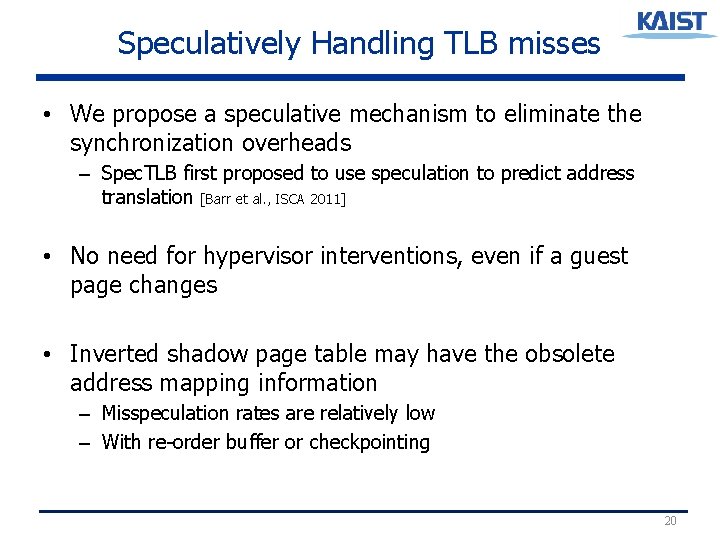 KAIST

Speculatively Handling TLB misses

• We propose a speculative mechanism to eliminate the synchronization overheads
– SpecTLB first proposed to use speculation to predict address translation [Barr et al., ISCA 2011]

• No need for hypervisor interventions, even if a guest page changes

• Inverted shadow page table may have the obsolete address mapping information
– Misspeculation rates are relatively low
– With re-order buffer or checkpointing

20